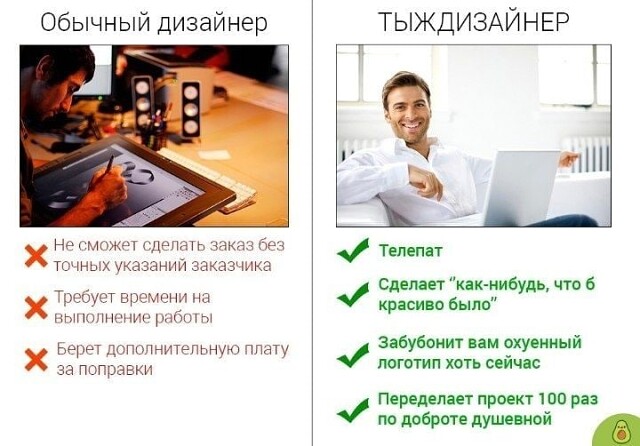 Обычный дизайнер

Не сможет сделать заказ без точных указаний заказчика

Требует времени на выполнение работы

Берет дополнительную плату за поправки

ТЫЖДИЗАЙНЕР

Телепат

Сделает "как-нибудь, что б красиво было"

Забубонит вам охуенный логотип хоть сейчас

Переделает проект 100 раз по доброте душевной